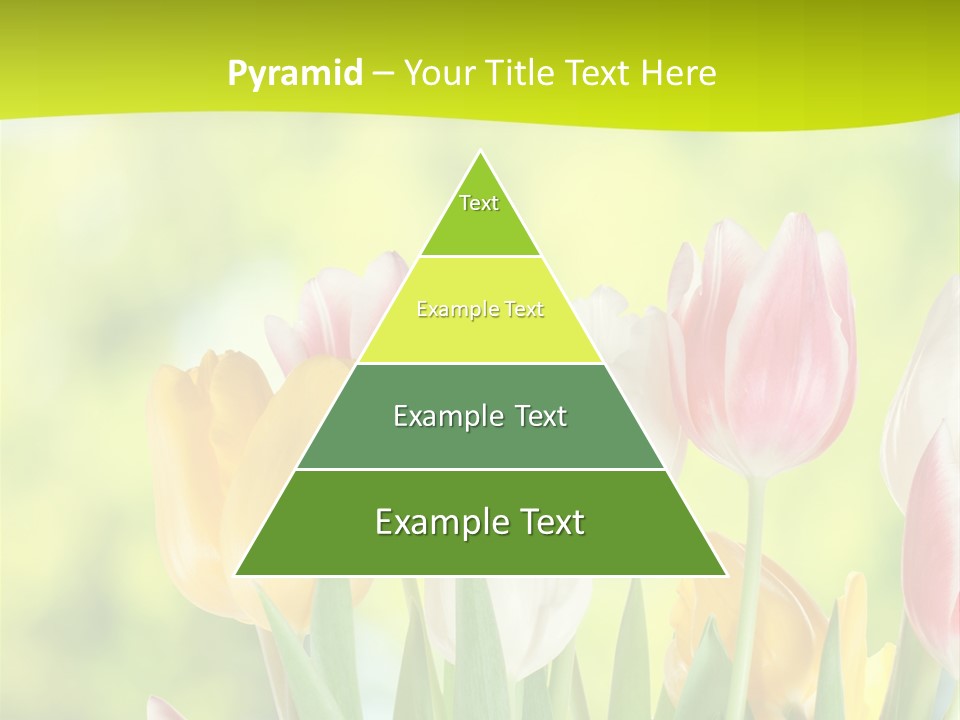 Pyramid – Your Title Text Here

Text

Example Text

Example Text

Example Text